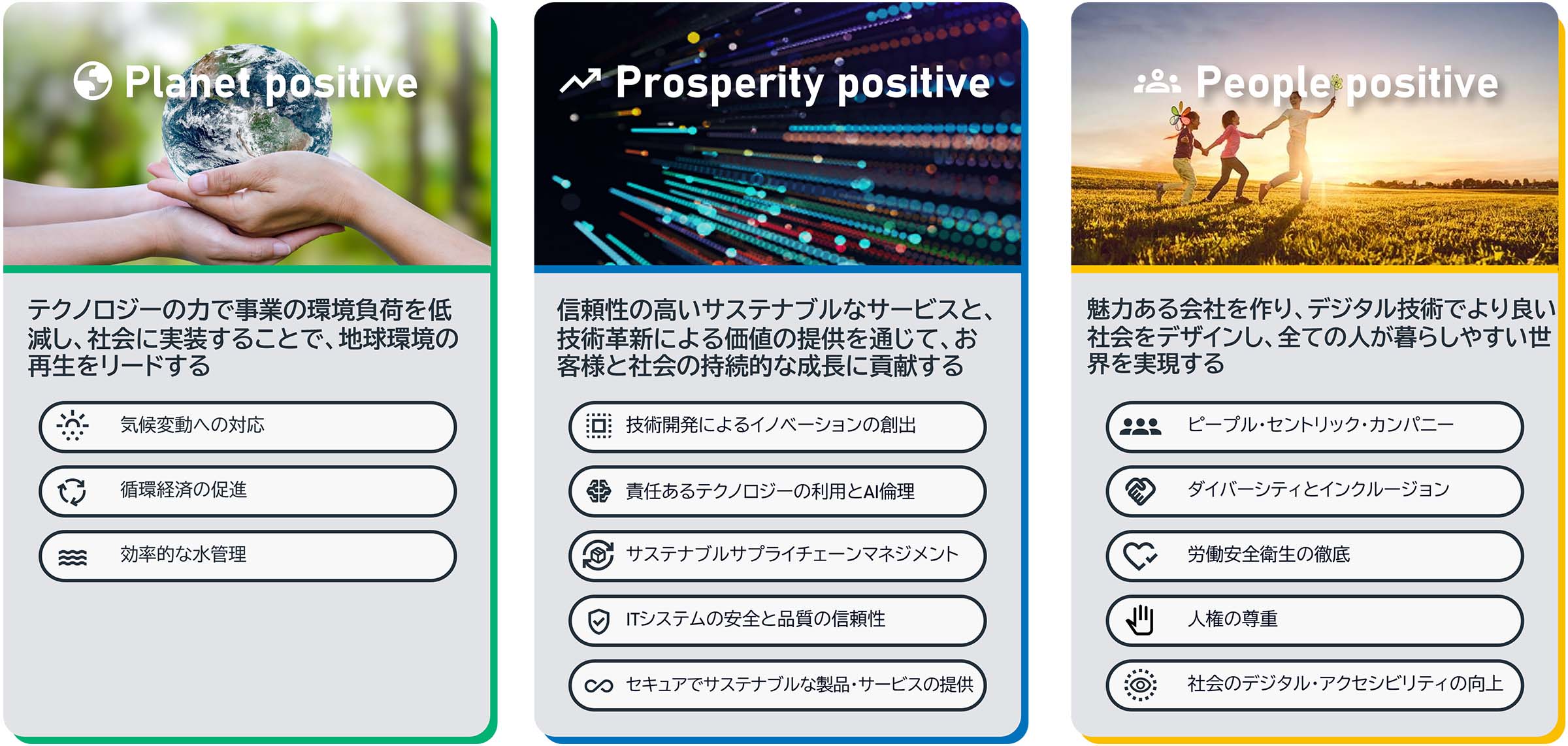 Planet positive

テクノロジーの力で事業の環境負荷を低減し、社会に実装することで、地球環境の再生をリードする

気候変動への対応

循環経済の促進

効率的な水管理

Prosperity positive

信頼性の高いサステナブルなサービスと、技術革新による価値の提供を通じて、お客様と社会の持続的な成長に貢献する

技術開発によるイノベーションの創出

責任あるテクノロジーの利用とAI倫理

サステナブルサプライチェーンマネジメント

ITシステムの安全と品質の信頼性

セキュアでサステナブルな製品・サービスの提供

People positive

魅力ある会社を作り、デジタル技術でより良い社会をデザインし、全ての人が暮らしやすい世界を実現する

ピープル・セントリック・カンパニー

ダイバーシティとインクルージョン

労働安全衛生の徹底

人権の尊重

社会のデジタル・アクセシビリティの向上